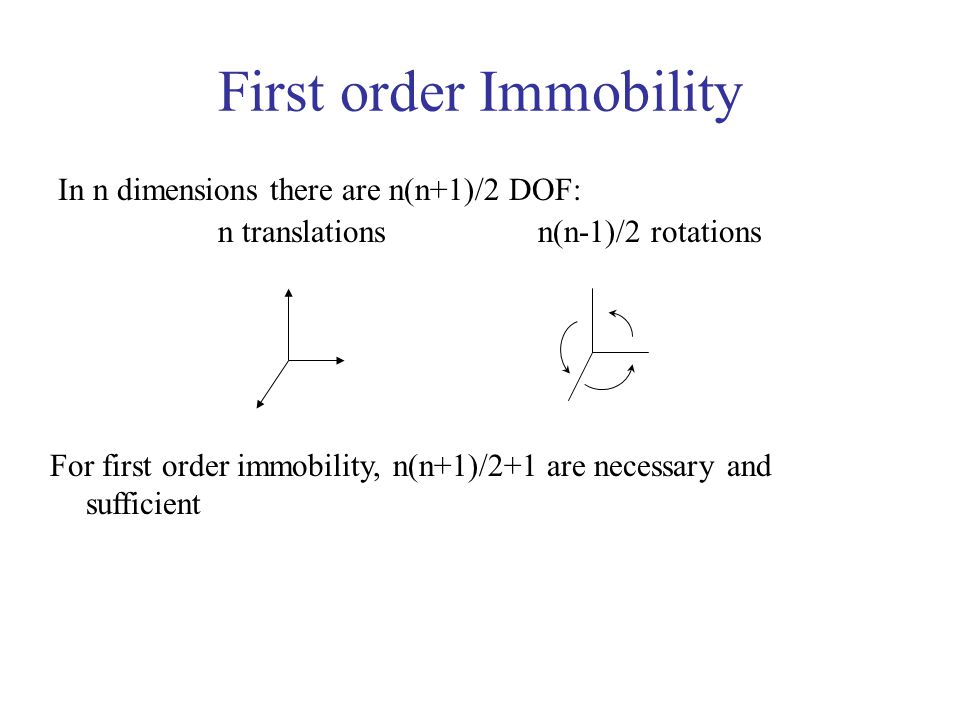 First order Immobility

In n dimensions there are n(n+1)/2 DOF:

n translations n(n-1)/2 rotations

For first order immobility, n(n+1)/2+1 are necessary and sufficient